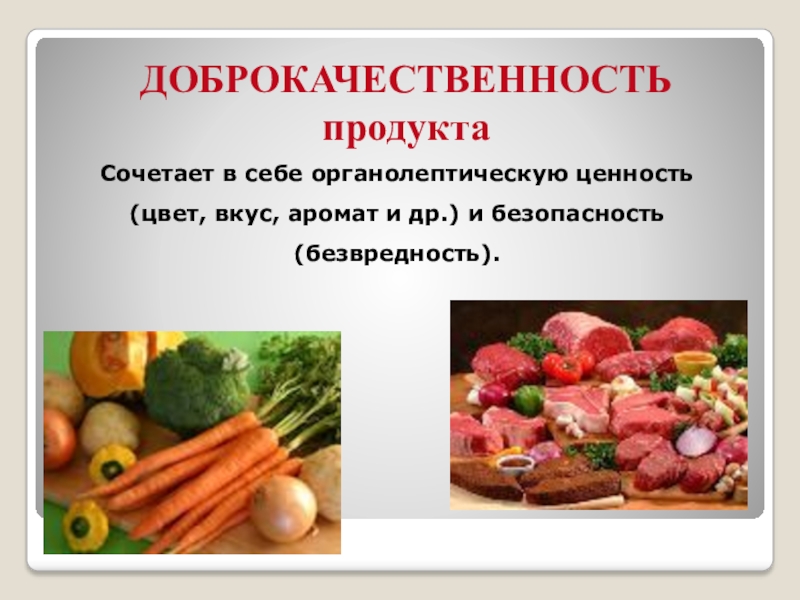 ДОБРОКАЧЕСТВЕННОСТЬ продукта

Сочетает в себе органолептическую ценность (цвет, вкус, аромат и др.) и безопасность (безвредность).